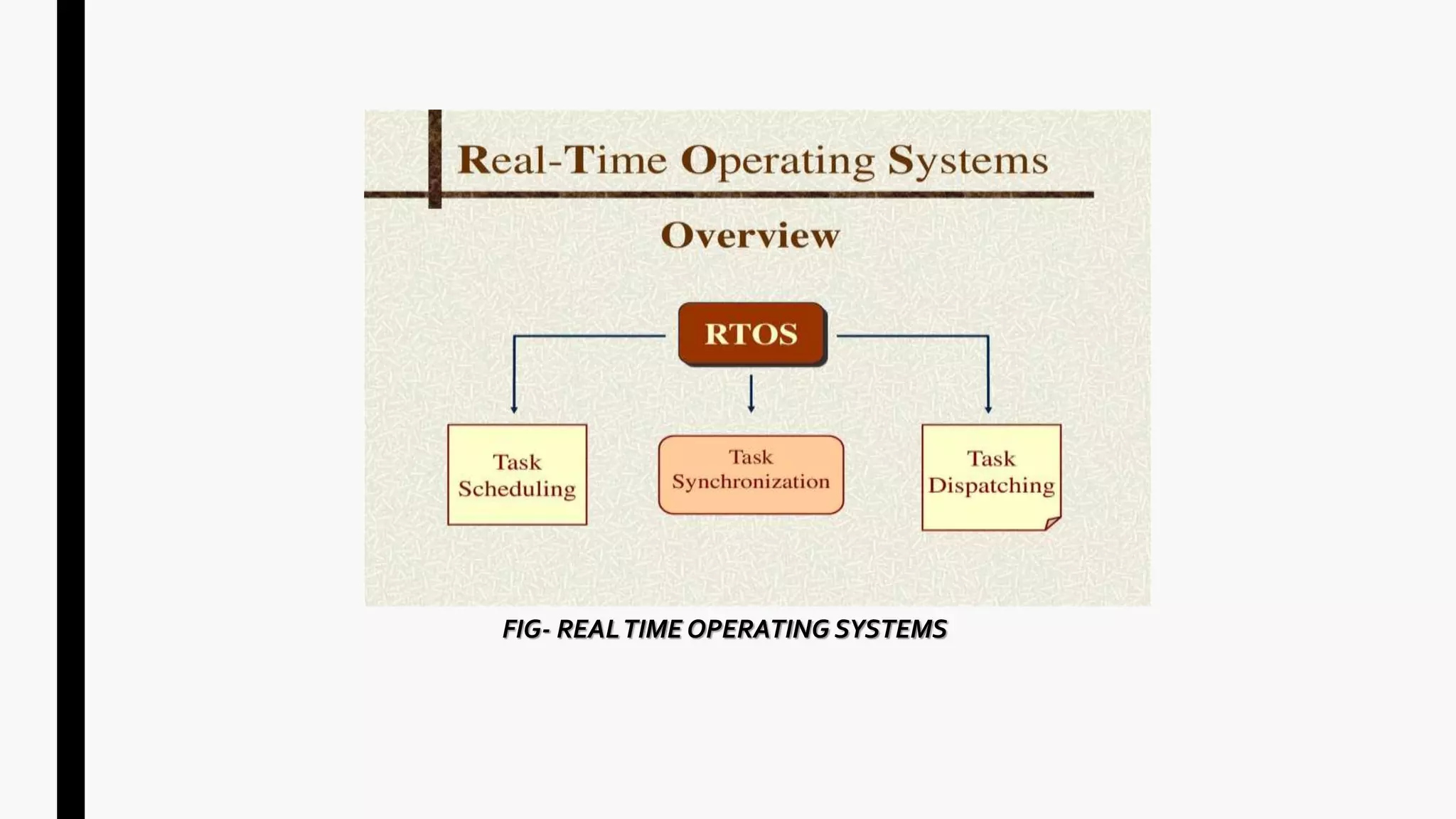 Real-Time Operating Systems

Overview

RTOS

Task Scheduling

Task Synchronization

Task Dispatching

FIG- REAL TIME OPERATING SYSTEMS